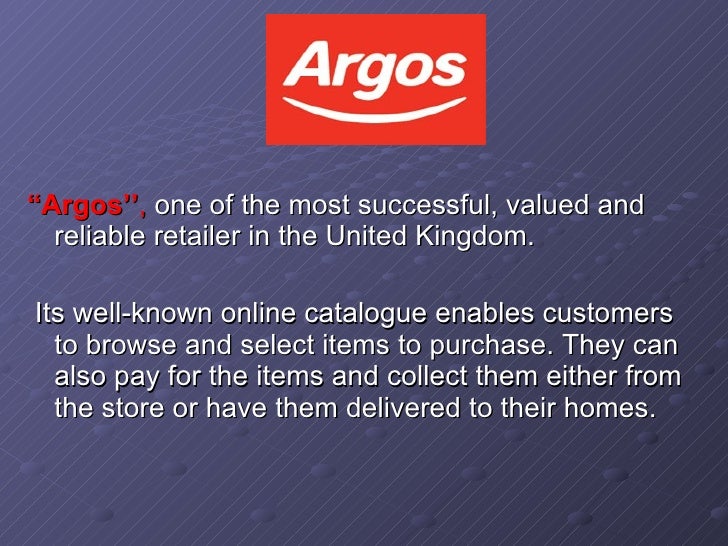 Argos

“Argos’’, one of the most successful, valued and reliable retailer in the United Kingdom.

Its well-known online catalogue enables customers to browse and select items to purchase. They can also pay for the items and collect them either from the store or have them delivered to their homes.